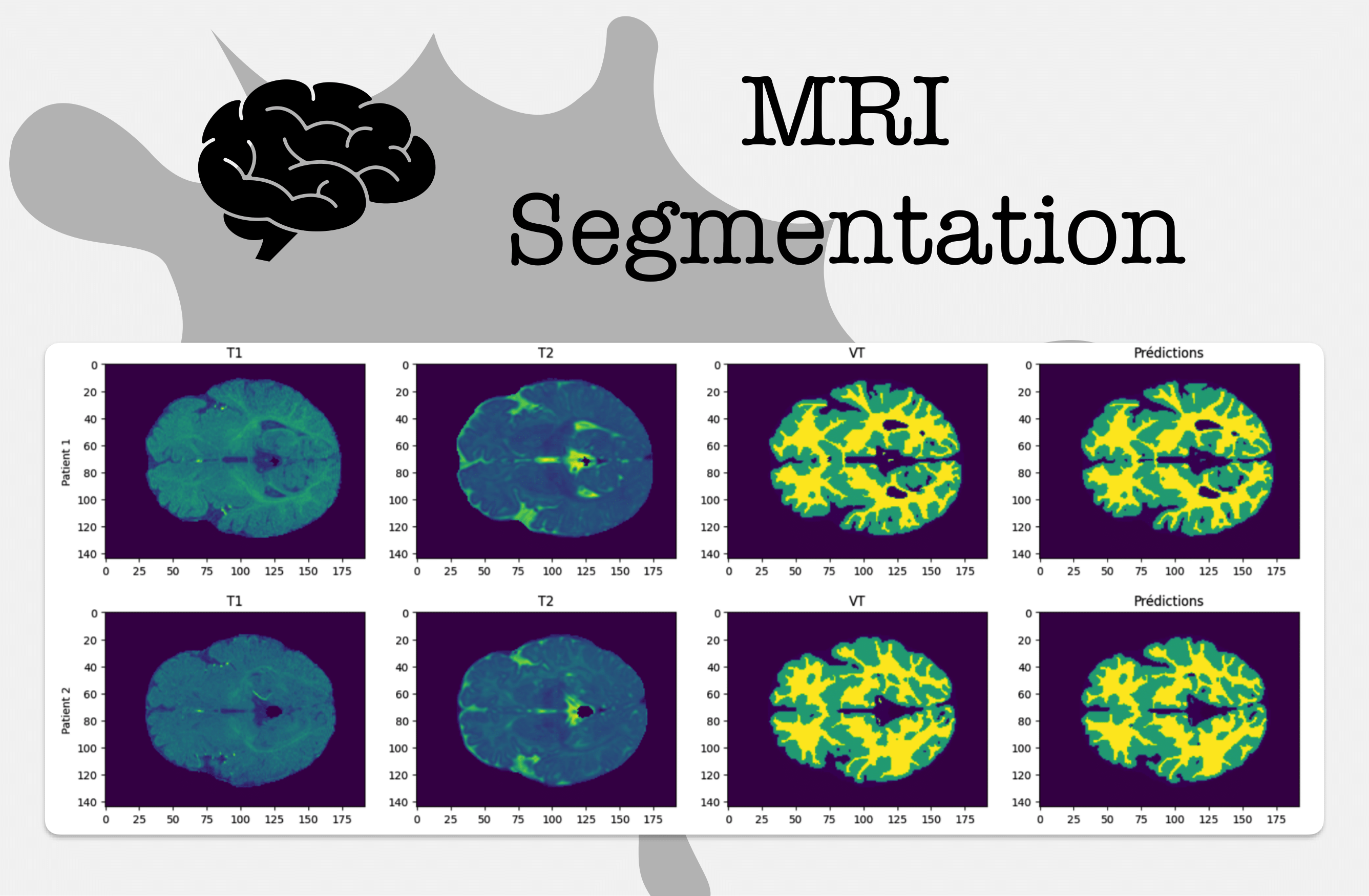 MRI Segmentation

T1

Patient 1

0 20 40 60 80 100 120 140

0 25 50 75 100 125 150 175

T2

0 20 40 60 80 100 120 140

0 25 50 75 100 125 150 175

VT

0 20 40 60 80 100 120 140

0 25 50 75 100 125 150 175

Prédictions

0 20 40 60 80 100 120 140

0 25 50 75 100 125 150 175

T1

Patient 2

0 20 40 60 80 100 120 140

0 25 50 75 100 125 150 175

T2

0 20 40 60 80 100 120 140

0 25 50 75 100 125 150 175

VT

0 20 40 60 80 100 120 140

0 25 50 75 100 125 150 175

Prédictions

0 20 40 60 80 100 120 140

0 25 50 75 100 125 150 175